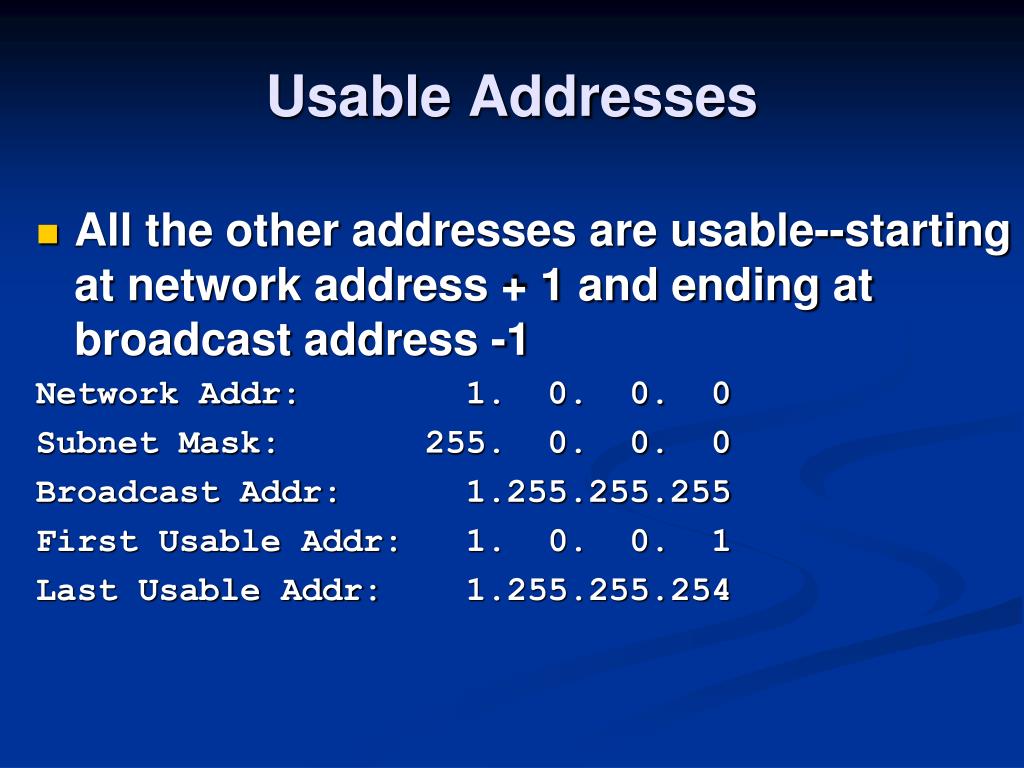 Usable Addresses

All the other addresses are usable--starting at network address + 1 and ending at broadcast address -1

Network Addr: 1. 0. 0. 0
Subnet Mask: 255. 0. 0. 0
Broadcast Addr: 1.255.255.255
First Usable Addr: 1. 0. 0. 1
Last Usable Addr: 1.255.255.254